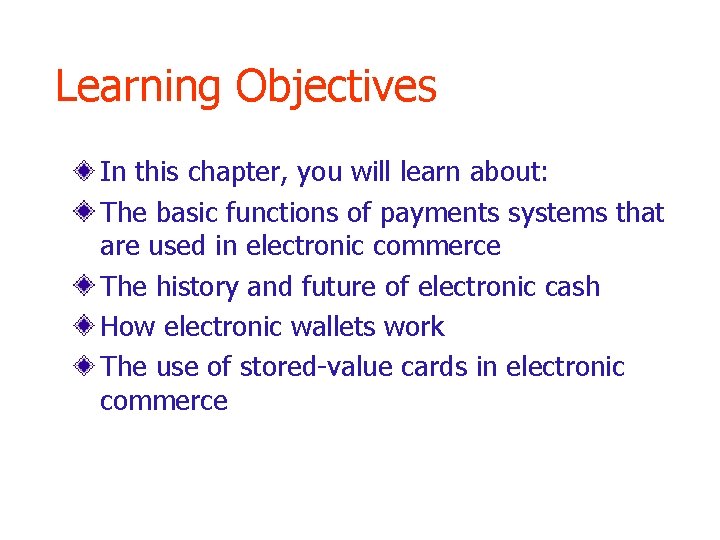 Learning Objectives

In this chapter, you will learn about:

The basic functions of payments systems that are used in electronic commerce

The history and future of electronic cash

How electronic wallets work

The use of stored-value cards in electronic commerce